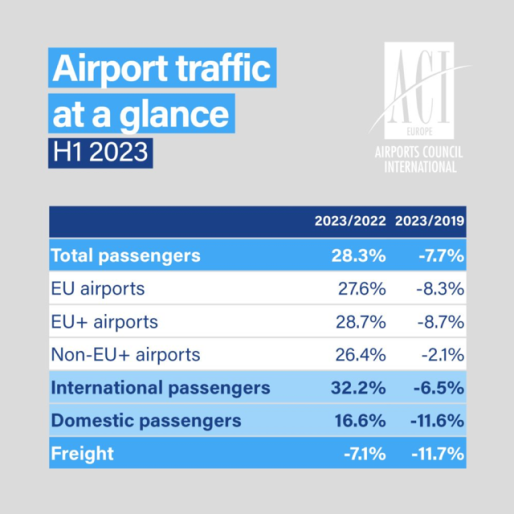 Airport traffic at a glance
H1 2023

ACI
EUROPE
AIRPORTS COUNCIL INTERNATIONAL

| | 2023/2022 | 2023/2019 |
|---|---|---|
| Total passengers | 28.3% | -7.7% |
| EU airports | 27.6% | -8.3% |
| EU+ airports | 28.7% | -8.7% |
| Non-EU+ airports | 26.4% | -2.1% |
| International passengers | 32.2% | -6.5% |
| Domestic passengers | 16.6% | -11.6% |
| Freight | -7.1% | -11.7% |